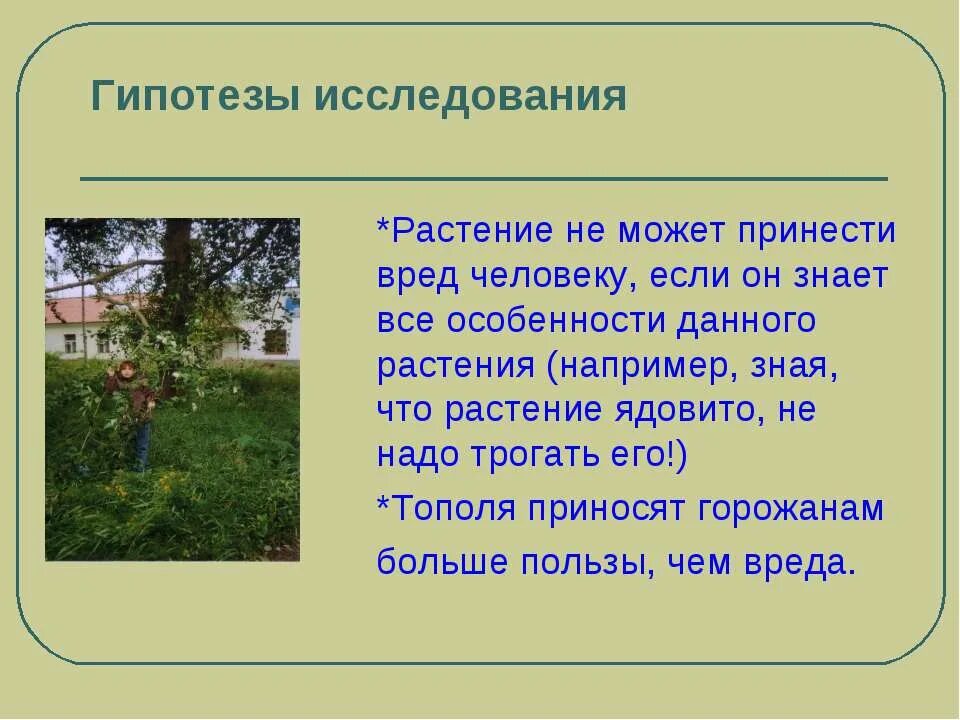 Гипотезы исследования

*Растение не может принести вред человеку, если он знает все особенности данного растения (например, зная, что растение ядовито, не надо трогать его!)

*Тополя приносят горожанам больше пользы, чем вреда.